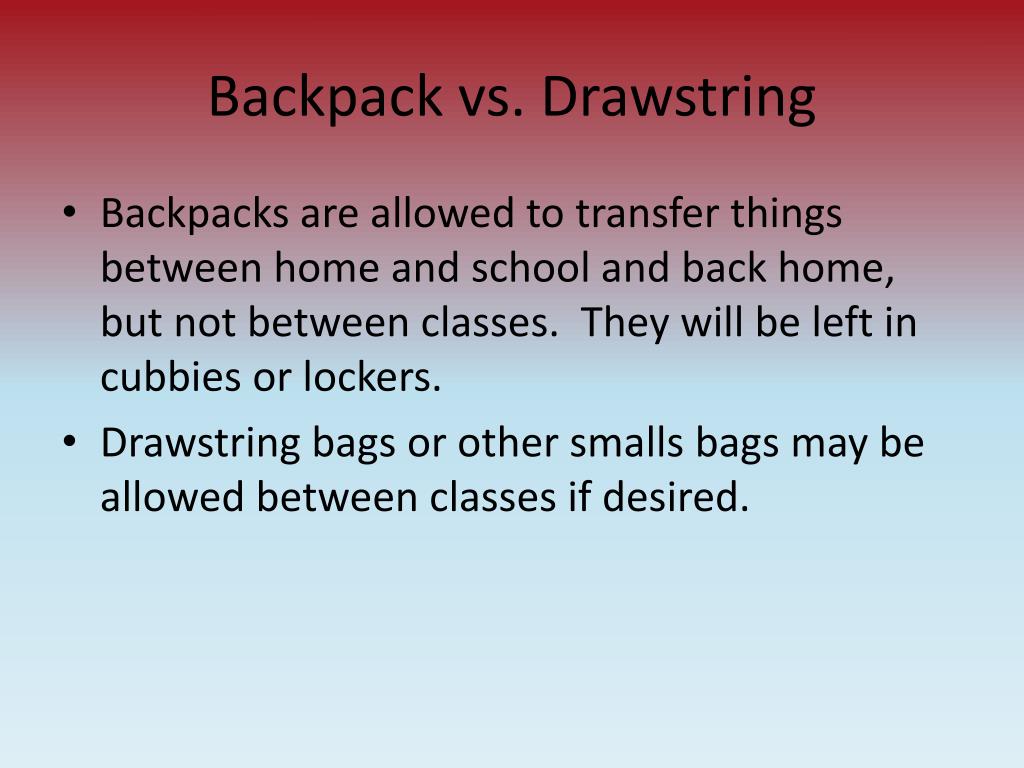 Backpack vs. Drawstring

• Backpacks are allowed to transfer things between home and school and back home, but not between classes.  They will be left in cubbies or lockers.

• Drawstring bags or other smalls bags may be allowed between classes if desired.